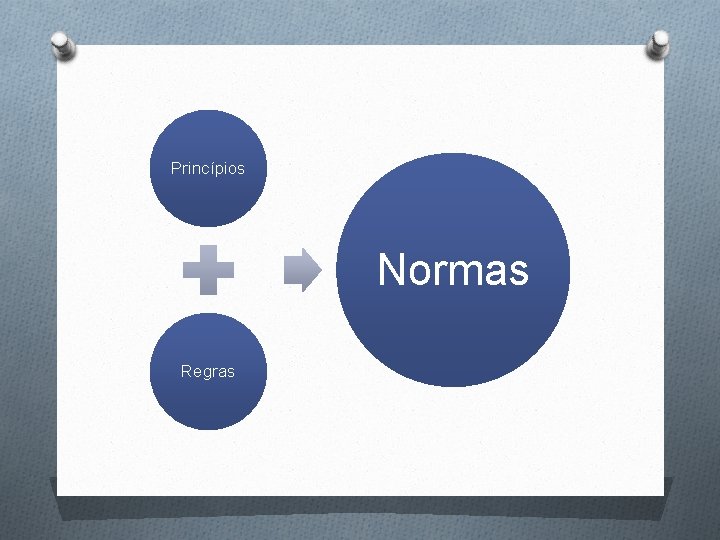 Princípios

Regras

Normas